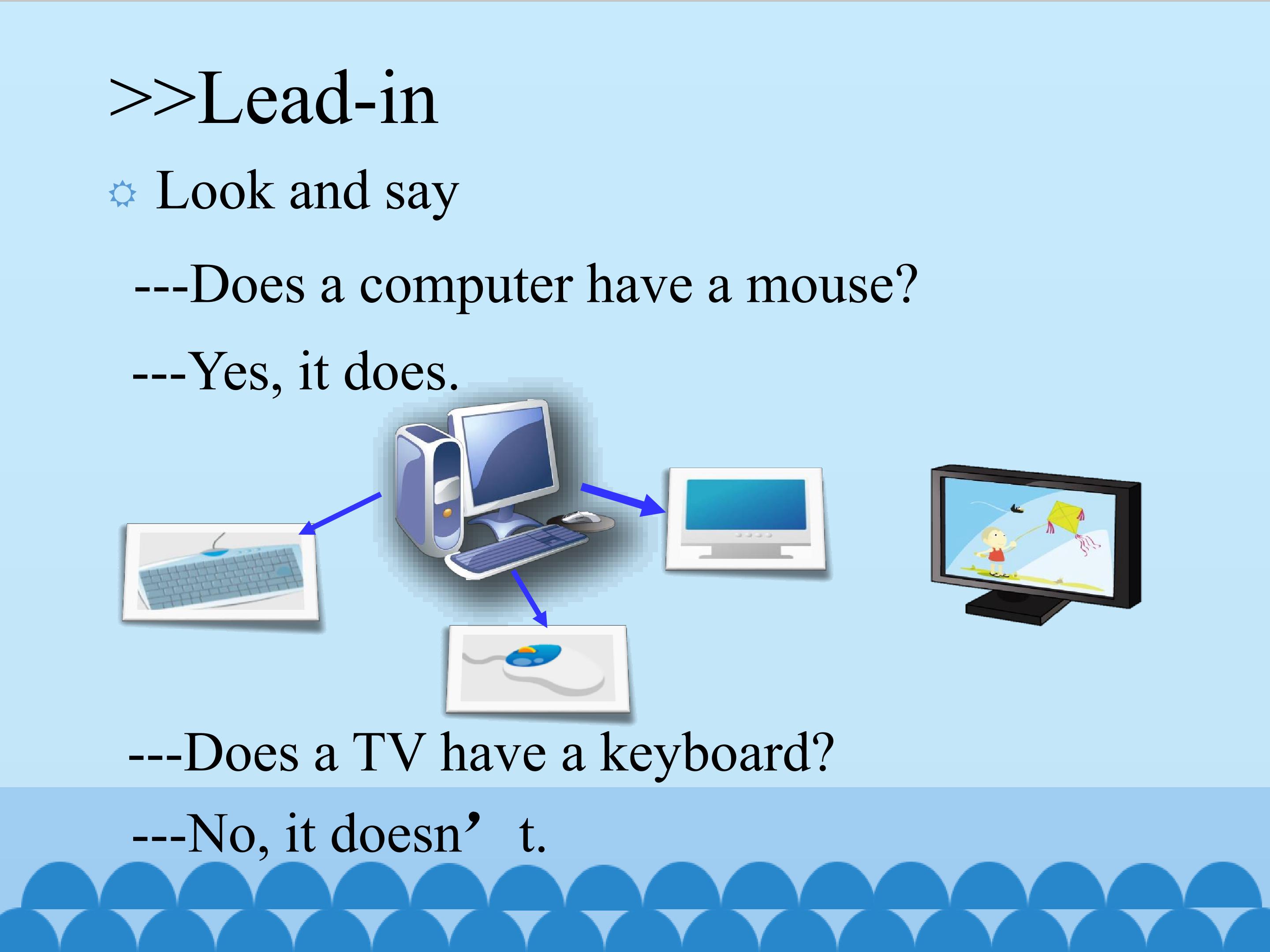 >>Lead-in

Look and say

---Does a computer have a mouse?

---Yes, it does.

---Does a TV have a keyboard?

---No, it doesn’ t.